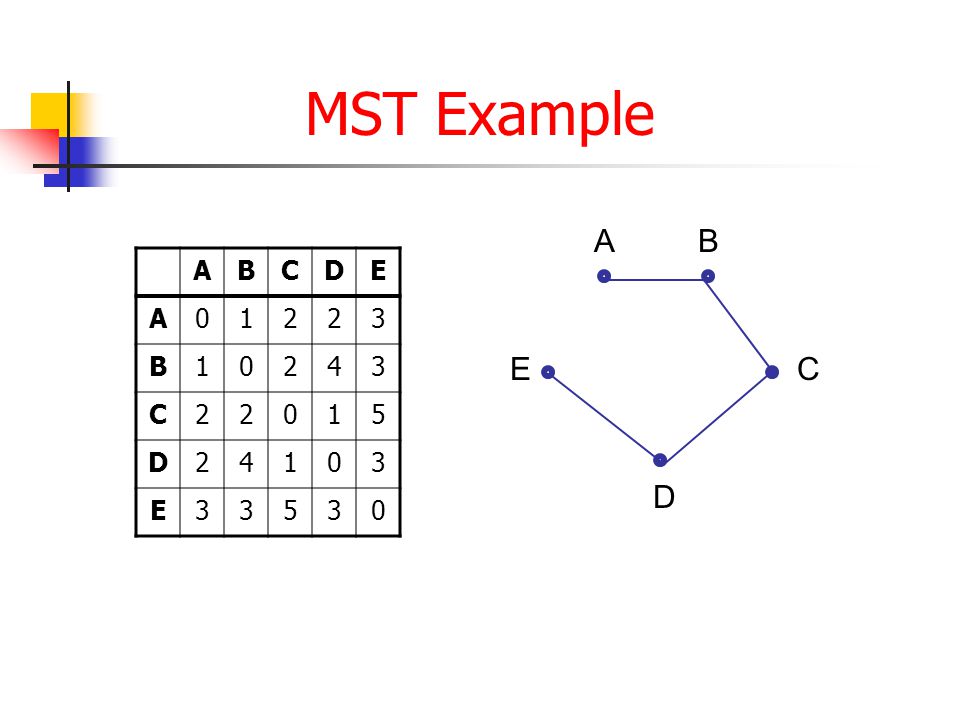 MST Example

| | A | B | C | D | E |
|---|---|---|---|---|---|
| A | 0 | 1 | 2 | 2 | 3 |
| B | 1 | 0 | 2 | 4 | 3 |
| C | 2 | 2 | 0 | 1 | 5 |
| D | 2 | 4 | 1 | 0 | 3 |
| E | 3 | 3 | 5 | 3 | 0 |

A B E C D